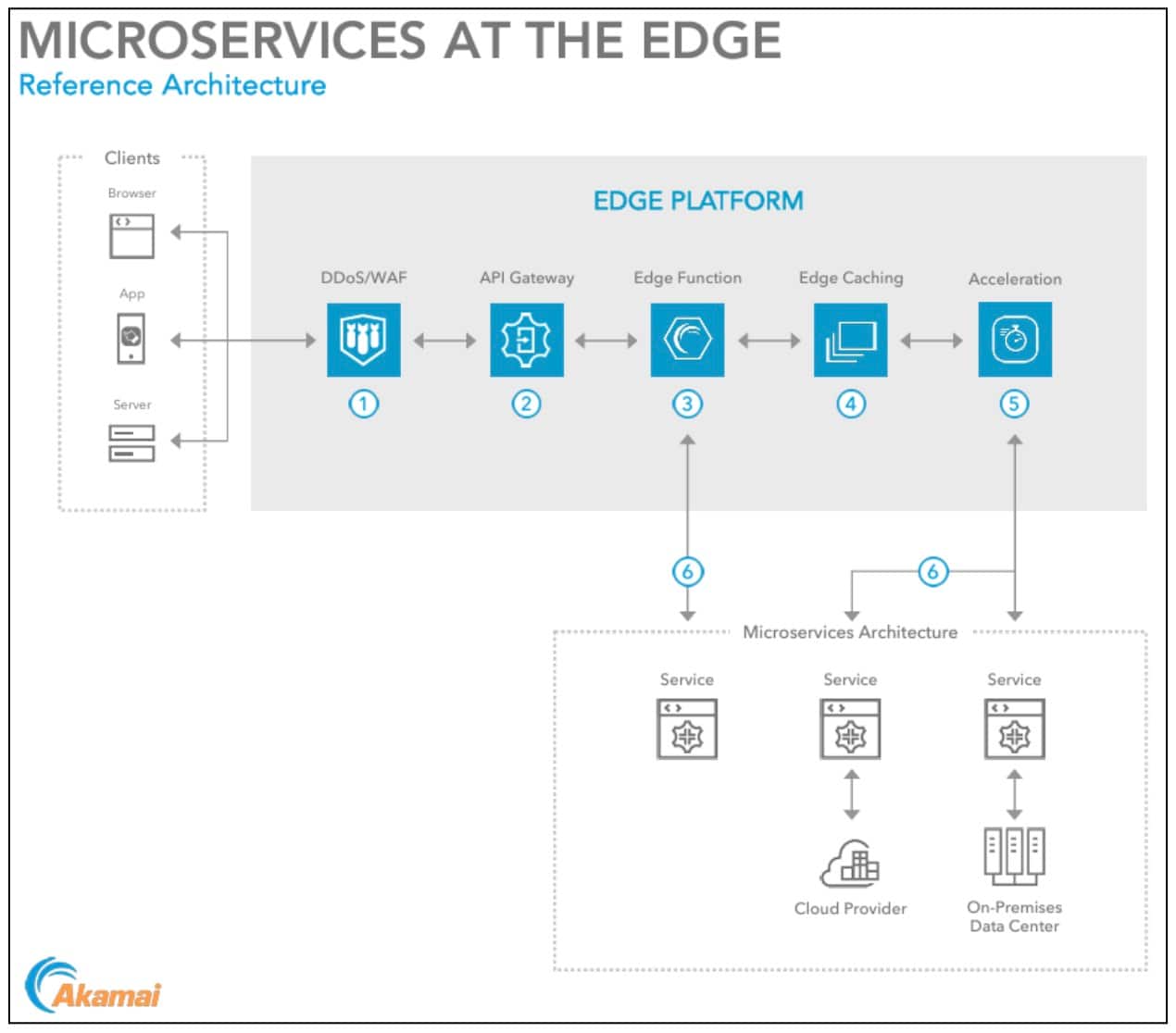 MICROSERVICES AT THE EDGE
Reference Architecture

Clients
Browser
App
Server

EDGE PLATFORM

DDoS/WAF
API Gateway
Edge Function
Edge Caching
Acceleration

1
2
3
4
5

6
6

Microservices Architecture

Service
Service
Service

Cloud Provider
On-Premises Data Center

Akamai